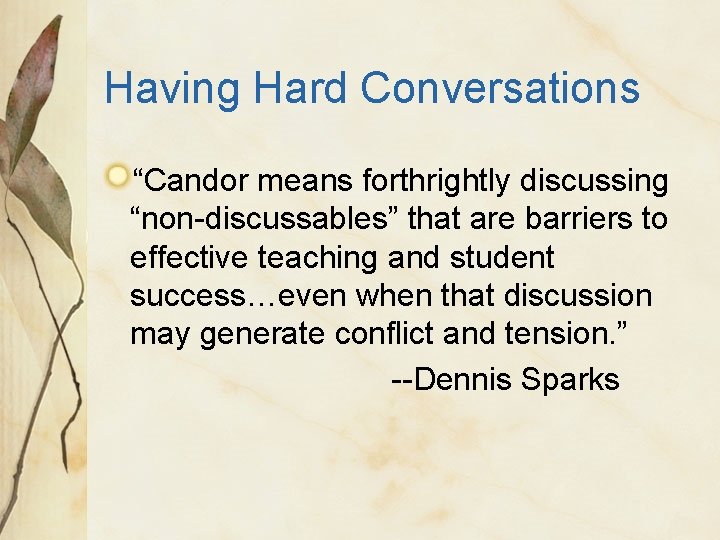 Having Hard Conversations

“Candor means forthrightly discussing “non-discussables” that are barriers to effective teaching and student success…even when that discussion may generate conflict and tension.”

--Dennis Sparks